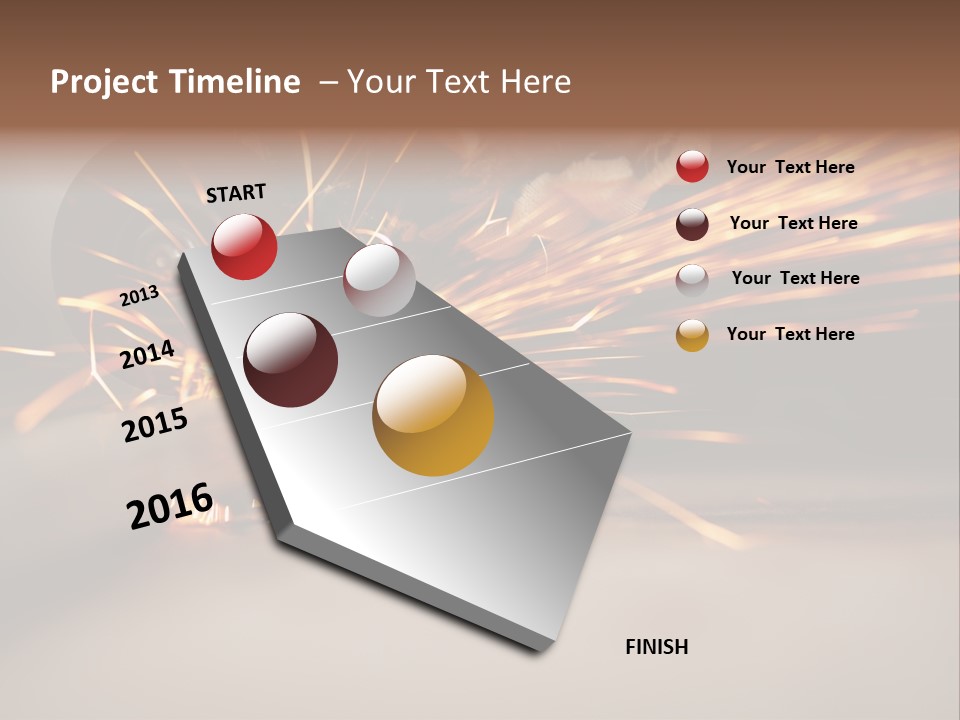 Project Timeline – Your Text Here

START

2013

2014

2015

2016

FINISH

Your Text Here

Your Text Here

Your Text Here

Your Text Here